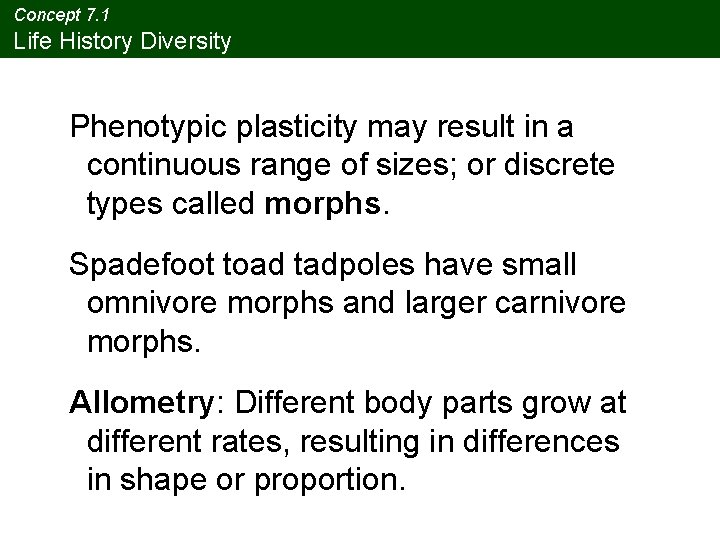 Concept 7.1
Life History Diversity

Phenotypic plasticity may result in a continuous range of sizes; or discrete types called morphs.

Spadefoot toad tadpoles have small omnivore morphs and larger carnivore morphs.

Allometry: Different body parts grow at different rates, resulting in differences in shape or proportion.